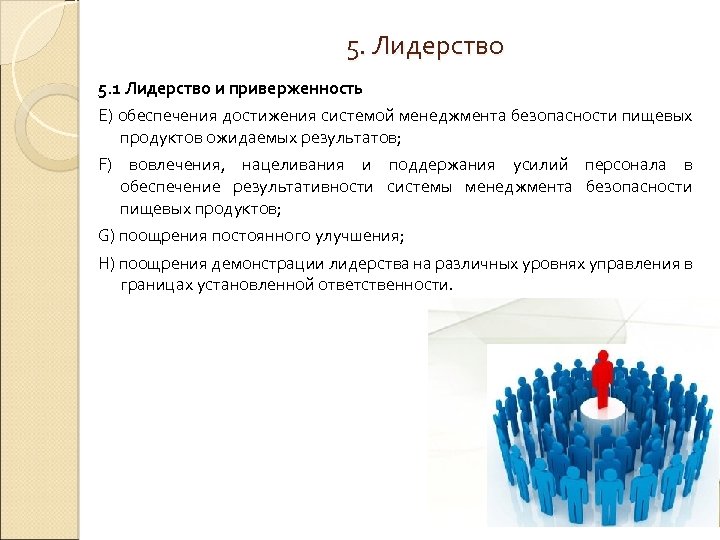 5. Лидерство

5.1 Лидерство и приверженность

E) обеспечения достижения системой менеджмента безопасности пищевых продуктов ожидаемых результатов;

F) вовлечения, нацеливания и поддержания усилий персонала в обеспечение результативности системы менеджмента безопасности пищевых продуктов;

G) поощрения постоянного улучшения;

H) поощрения демонстрации лидерства на различных уровнях управления в границах установленной ответственности.